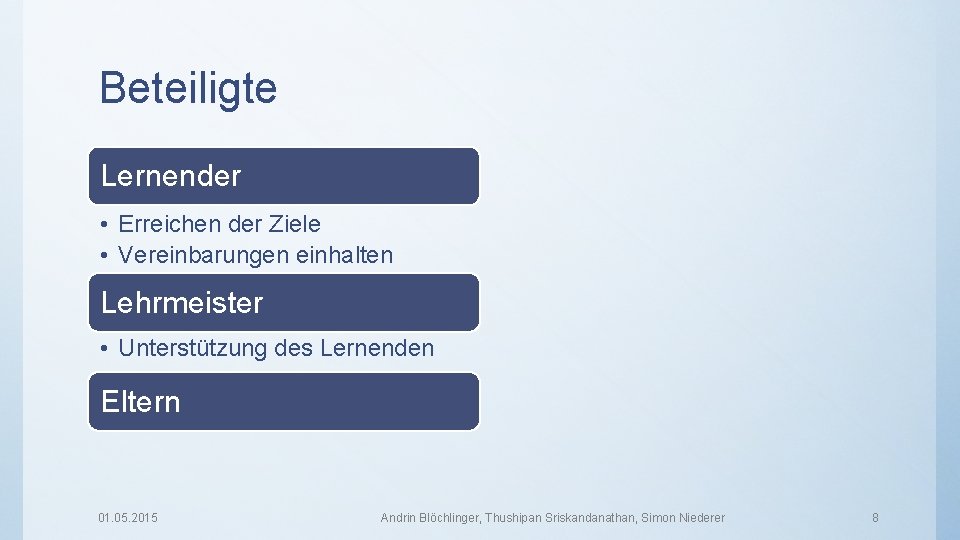 Beteiligte

Lernender

• Erreichen der Ziele
• Vereinbarungen einhalten

Lehrmeister

• Unterstützung des Lernenden

Eltern

01.05.2015

Andrin Blöchlinger, Thushipan Sriskandanathan, Simon Niederer

8